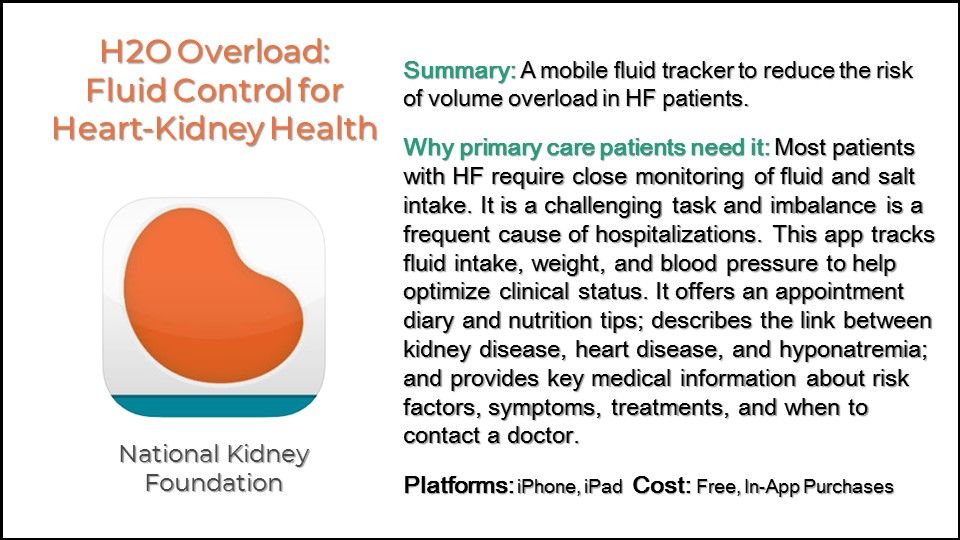 H2O Overload: Fluid Control for Heart-Kidney Health

National Kidney Foundation

Summary: A mobile fluid tracker to reduce the risk of volume overload in HF patients.

Why primary care patients need it: Most patients with HF require close monitoring of fluid and salt intake. It is a challenging task and imbalance is a frequent cause of hospitalizations. This app tracks fluid intake, weight, and blood pressure to help optimize clinical status. It offers an appointment diary and nutrition tips; describes the link between kidney disease, heart disease, and hyponatremia; and provides key medical information about risk factors, symptoms, treatments, and when to contact a doctor.

Platforms: iPhone, iPad Cost: Free, In-App Purchases